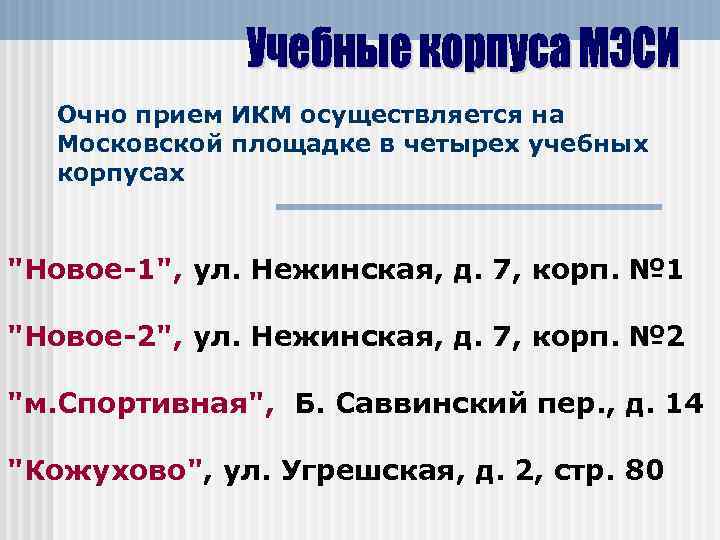 Учебные корпуса МЭСИ

Очно прием ИКМ осуществляется на Московской площадке в четырех учебных корпусах

"Новое-1", ул. Нежинская, д. 7, корп. №1

"Новое-2", ул. Нежинская, д. 7, корп. №2

"м.Спортивная", Б. Саввинский пер., д. 14

"Кожухово", ул. Угрешская, д. 2, стр. 80